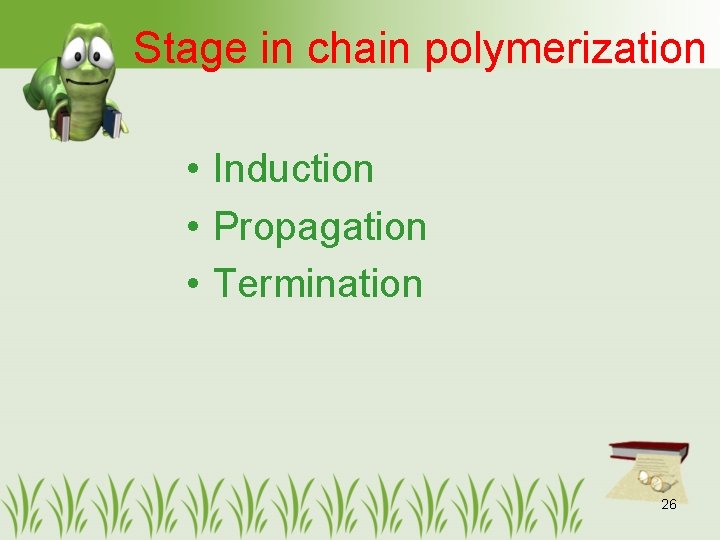 Stage in chain polymerization

• Induction
• Propagation
• Termination

26